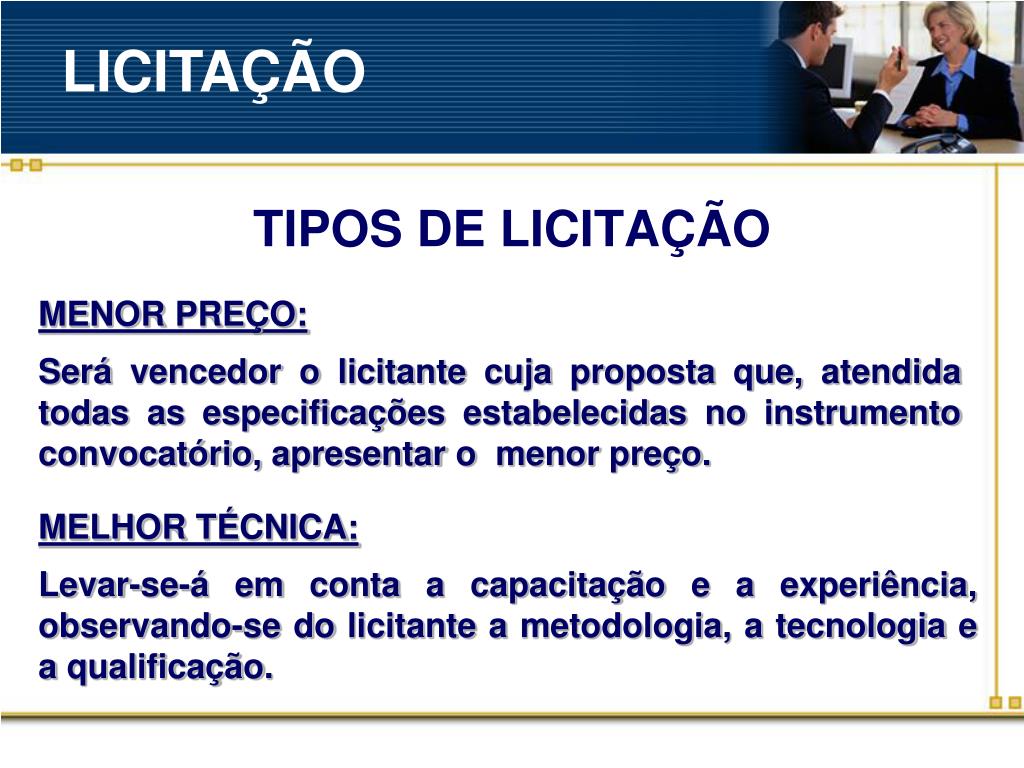 LICITAÇÃO

TIPOS DE LICITAÇÃO

MENOR PREÇO:

Será vencedor o licitante cuja proposta que, atendida todas as especificações estabelecidas no instrumento convocatório, apresentar o menor preço.

MELHOR TÉCNICA:

Levar-se-á em conta a capacitação e a experiência, observando-se do licitante a metodologia, a tecnologia e a qualificação.